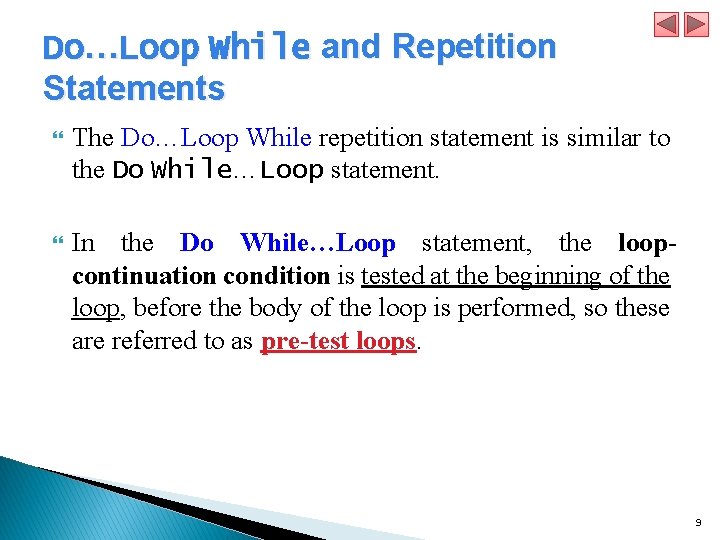 Do…Loop While and Repetition Statements

The Do…Loop While repetition statement is similar to the Do While…Loop statement.

In the Do While…Loop statement, the loop-continuation condition is tested at the beginning of the loop, before the body of the loop is performed, so these are referred to as pre-test loops.

9